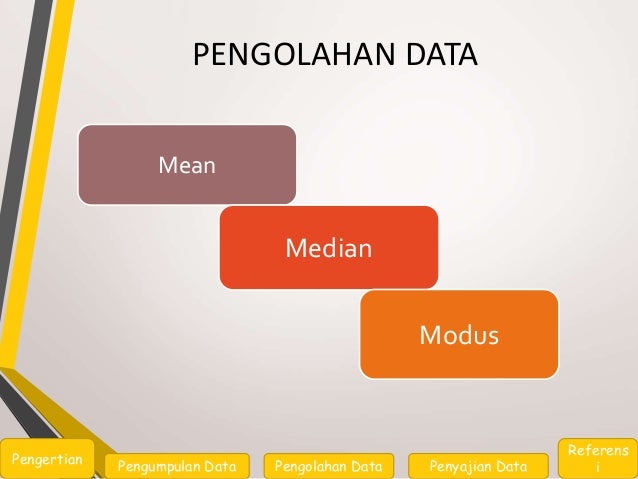 PENGOLAHAN DATA

Mean

Median

Modus

Pengertian

Pengumpulan Data

Pengolahan Data

Penyajian Data

Referensi